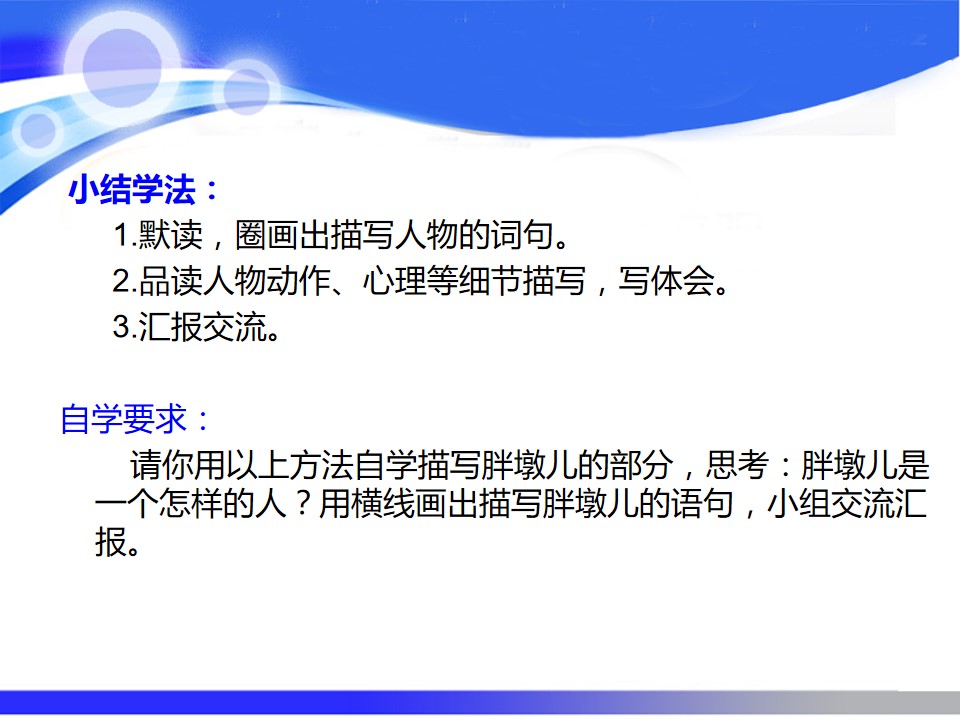 小结学法：

1.默读，圈画出描写人物的词句。

2.品读人物动作、心理等细节描写，写体会。

3.汇报交流。

自学要求：

请你用以上方法自学描写胖墩儿的部分，思考：胖墩儿是一个怎样的人？用横线画出描写胖墩儿的语句，小组交流汇报。